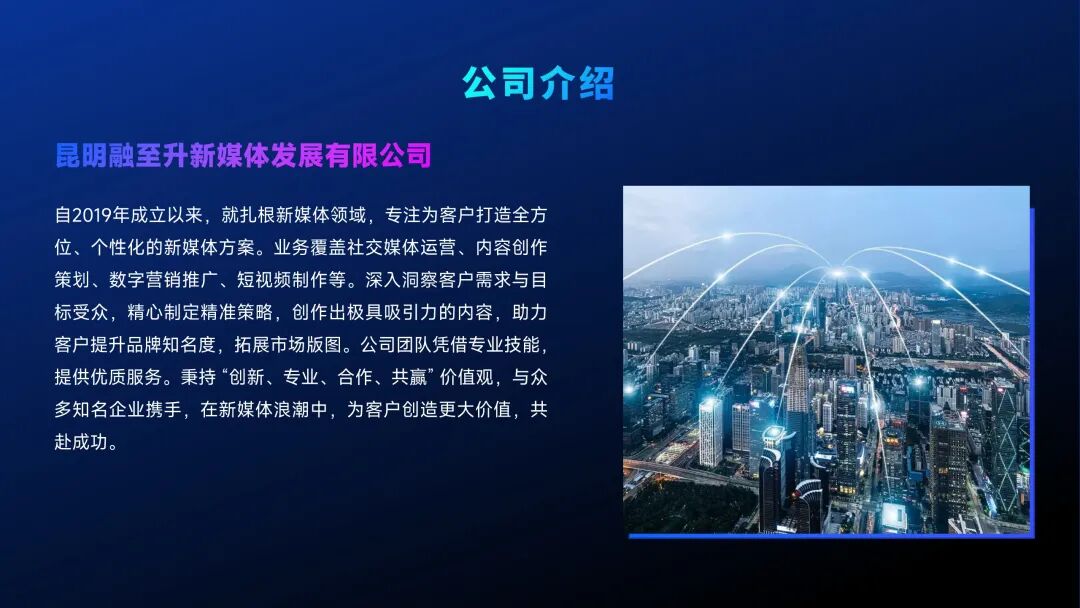 公司介绍

昆明融至升新媒体发展有限公司

自2019年成立以来，就扎根新媒体领域，专注为客户打造全方位、个性化的新媒体方案。业务覆盖社交媒体运营、内容创作策划、数字营销推广、短视频制作等。深入洞察客户需求与目标受众，精心制定精准策略，创作出极具吸引力的内容，助力客户提升品牌知名度，拓展市场版图。公司团队凭借专业技能，提供优质服务。秉持“创新、专业、合作、共赢”价值观，与众多知名企业携手，在新媒体浪潮中，为客户创造更大价值，共赴成功。